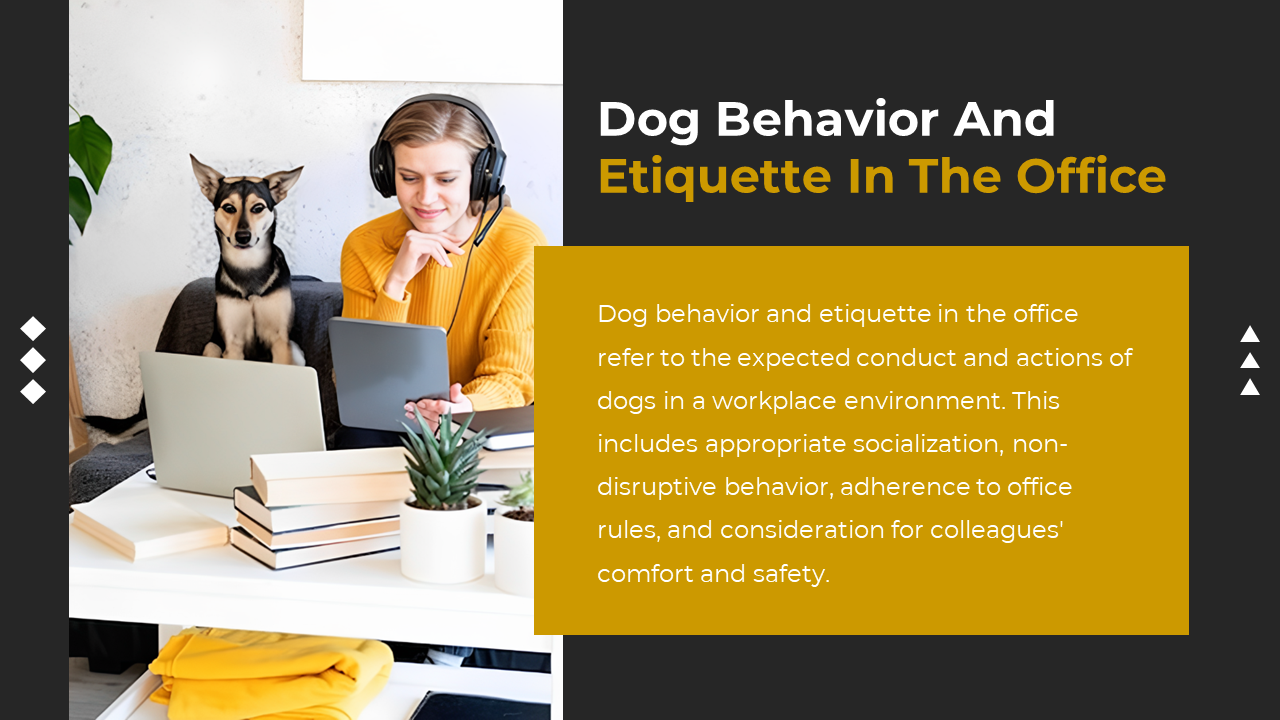 Dog Behavior And Etiquette In The Office

Dog behavior and etiquette in the office refer to the expected conduct and actions of dogs in a workplace environment. This includes appropriate socialization, non-disruptive behavior, adherence to office rules, and consideration for colleagues' comfort and safety.